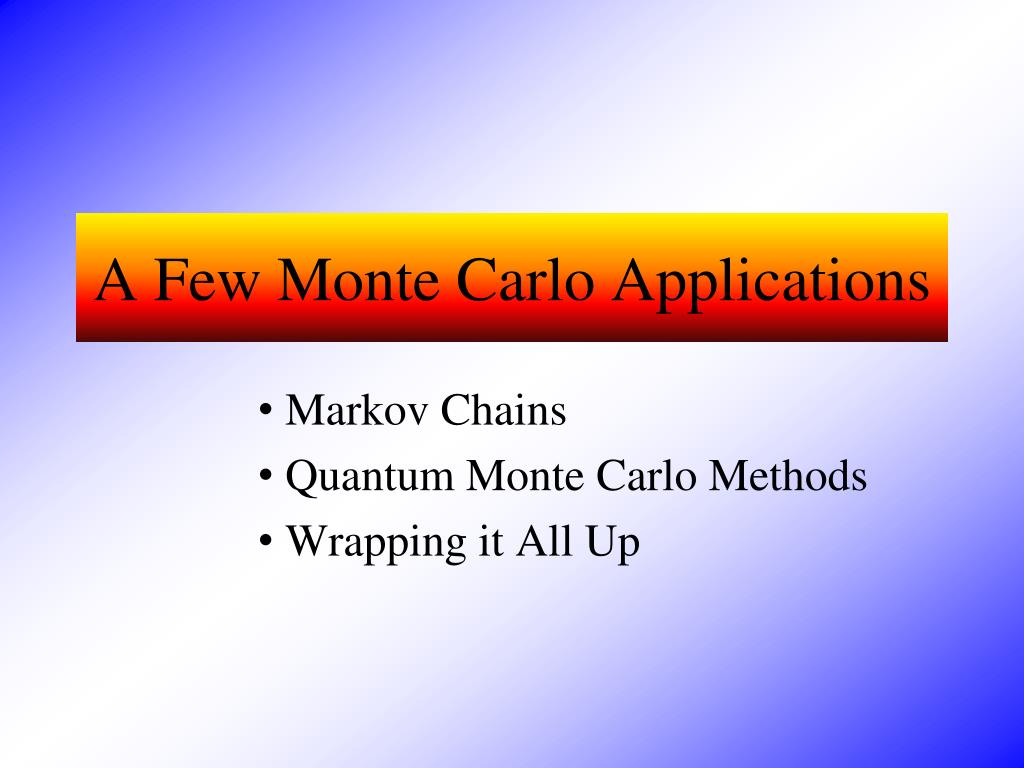 A Few Monte Carlo Applications

• Markov Chains
• Quantum Monte Carlo Methods
• Wrapping it All Up